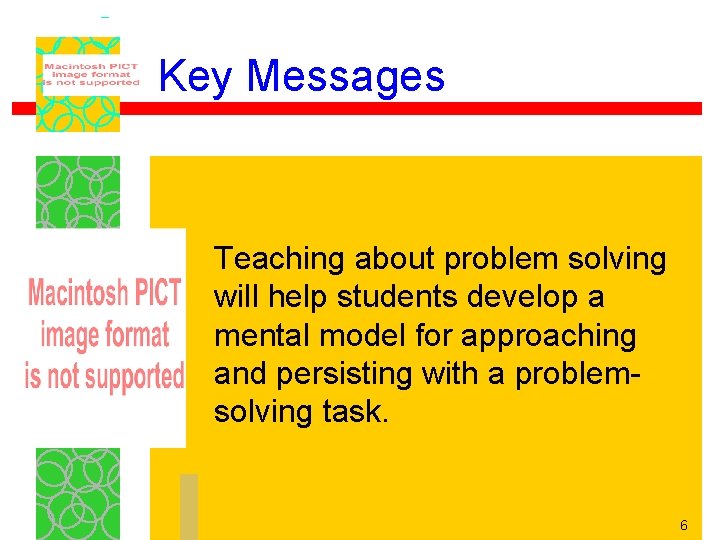 Macintosh PICT image format is not supported

Key Messages

Macintosh PICT image format is not supported

Teaching about problem solving will help students develop a mental model for approaching and persisting with a problem-solving task.

6